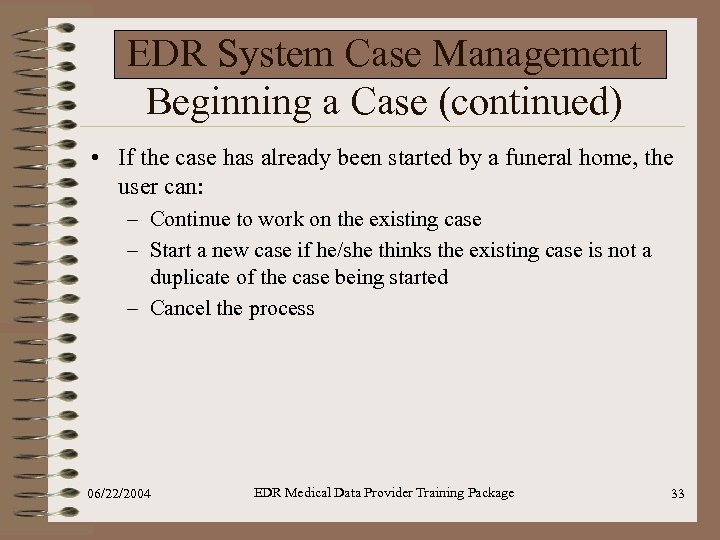 EDR System Case Management

Beginning a Case (continued)

• If the case has already been started by a funeral home, the user can:

– Continue to work on the existing case

– Start a new case if he/she thinks the existing case is not a duplicate of the case being started

– Cancel the process

06/22/2004

EDR Medical Data Provider Training Package

33